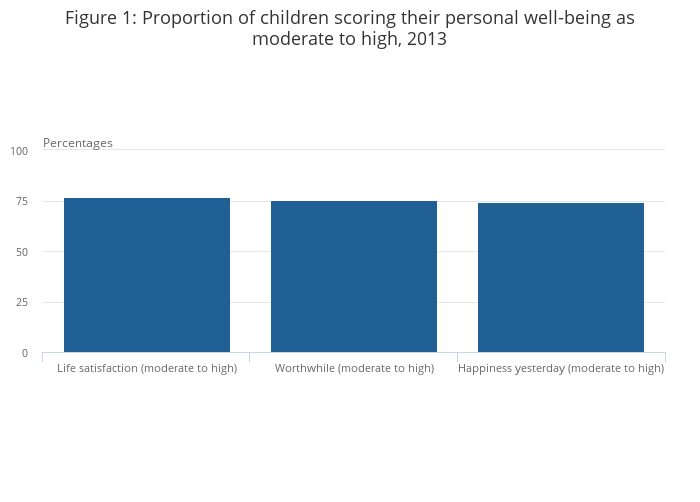 Figure 1: Proportion of children scoring their personal well-being as moderate to high, 2013

Percentages

100
75
50
25
0

Life satisfaction (moderate to high)
Worthwhile (moderate to high)
Happiness yesterday (moderate to high)